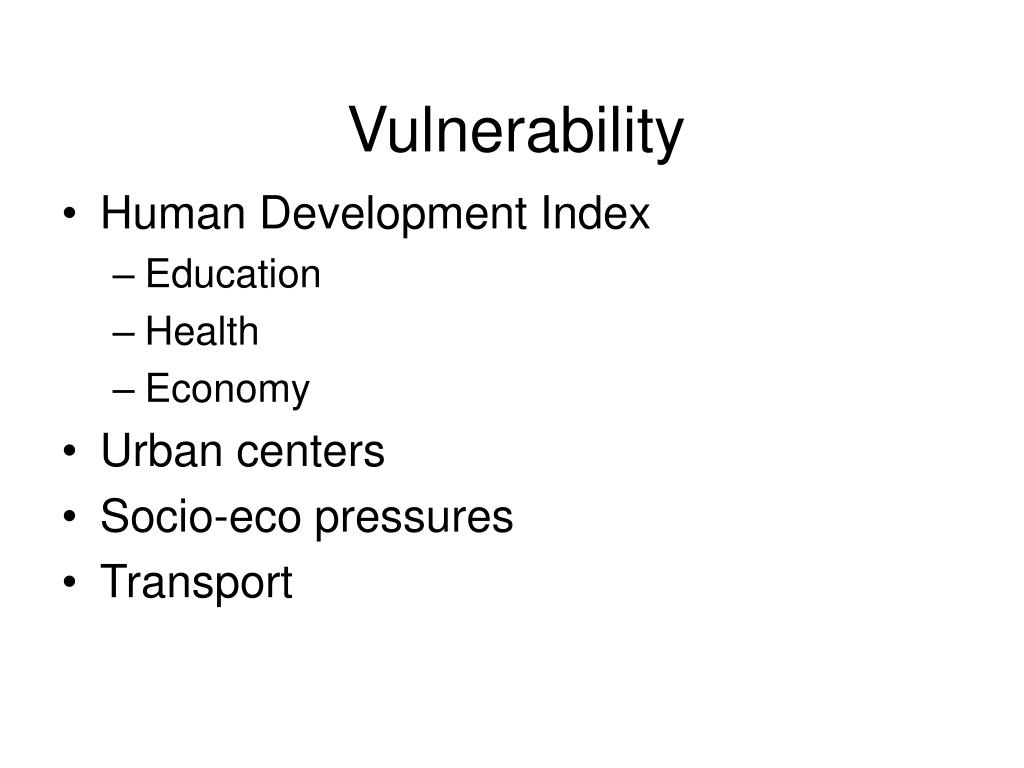 Vulnerability

• Human Development Index
  – Education
  – Health
  – Economy
• Urban centers
• Socio-eco pressures
• Transport